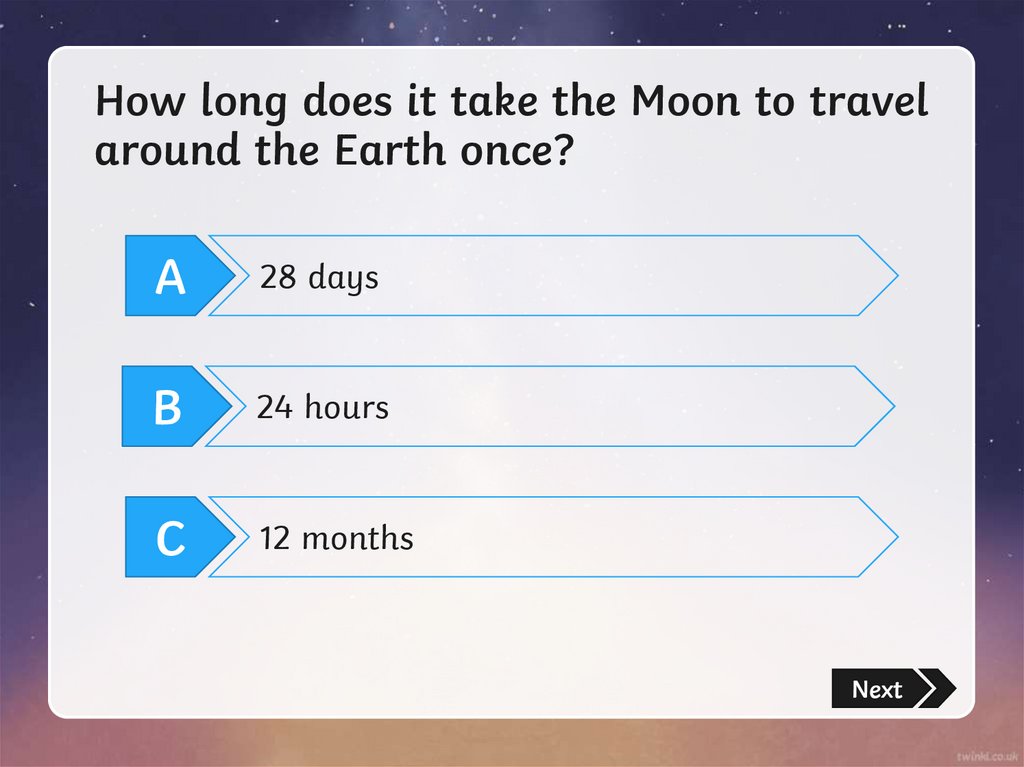 How long does it take the Moon to travel around the Earth once?

A 28 days

B 24 hours

C 12 months

Next

twinkl.co.uk